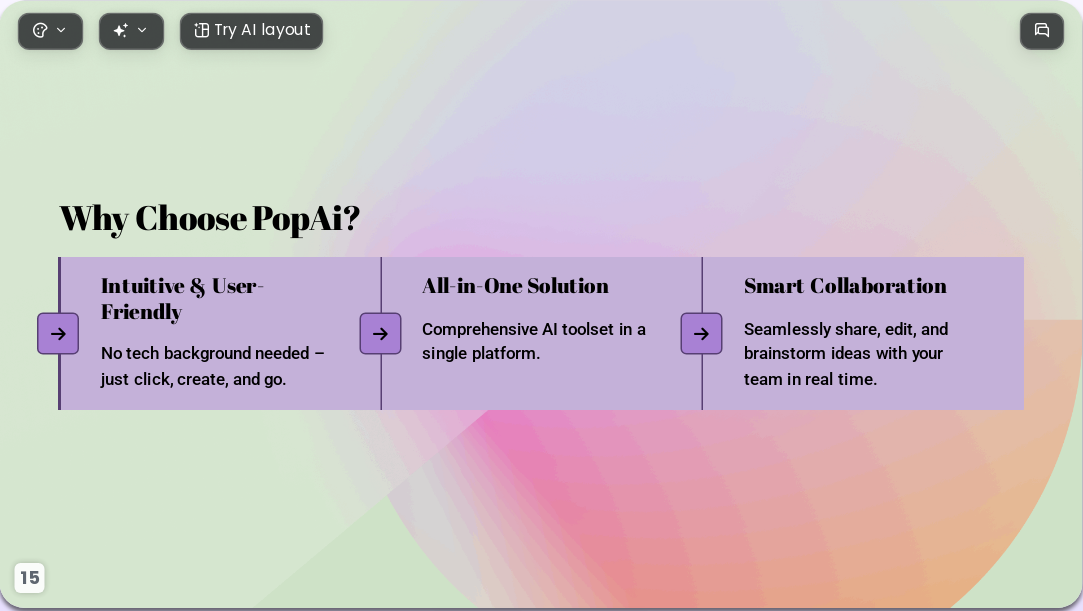 Try AI layout

Why Choose PopAi?

Intuitive & User-Friendly

No tech background needed – just click, create, and go.

All-in-One Solution

Comprehensive AI toolset in a single platform.

Smart Collaboration

Seamlessly share, edit, and brainstorm ideas with your team in real time.

15